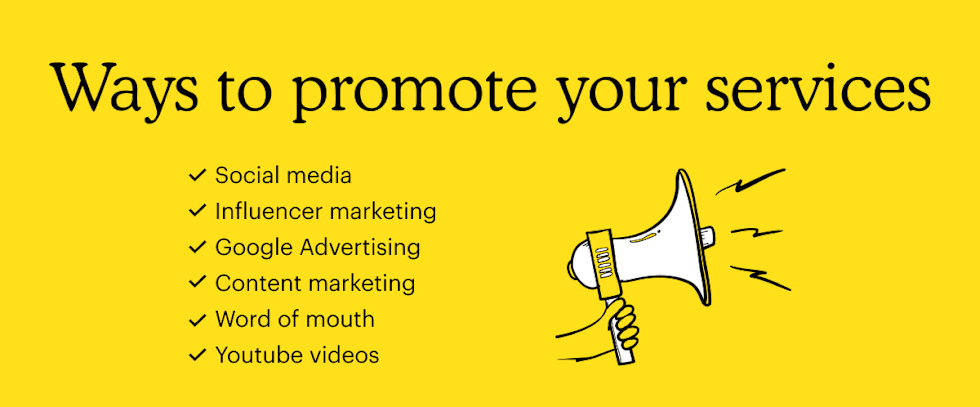 Ways to promote your services

✓ Social media
✓ Influencer marketing
✓ Google Advertising
✓ Content marketing
✓ Word of mouth
✓ Youtube videos